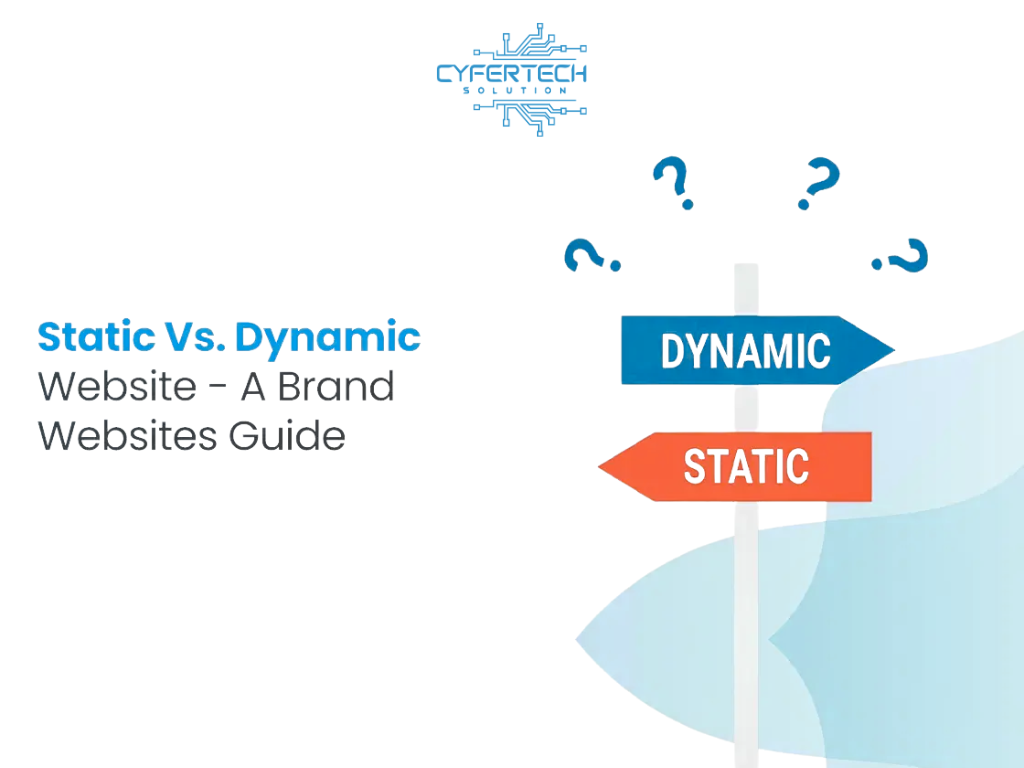 CYFERTECH
SOLUTION

Static Vs. Dynamic Website - A Brand Websites Guide

?
?
?
?

DYNAMIC

STATIC